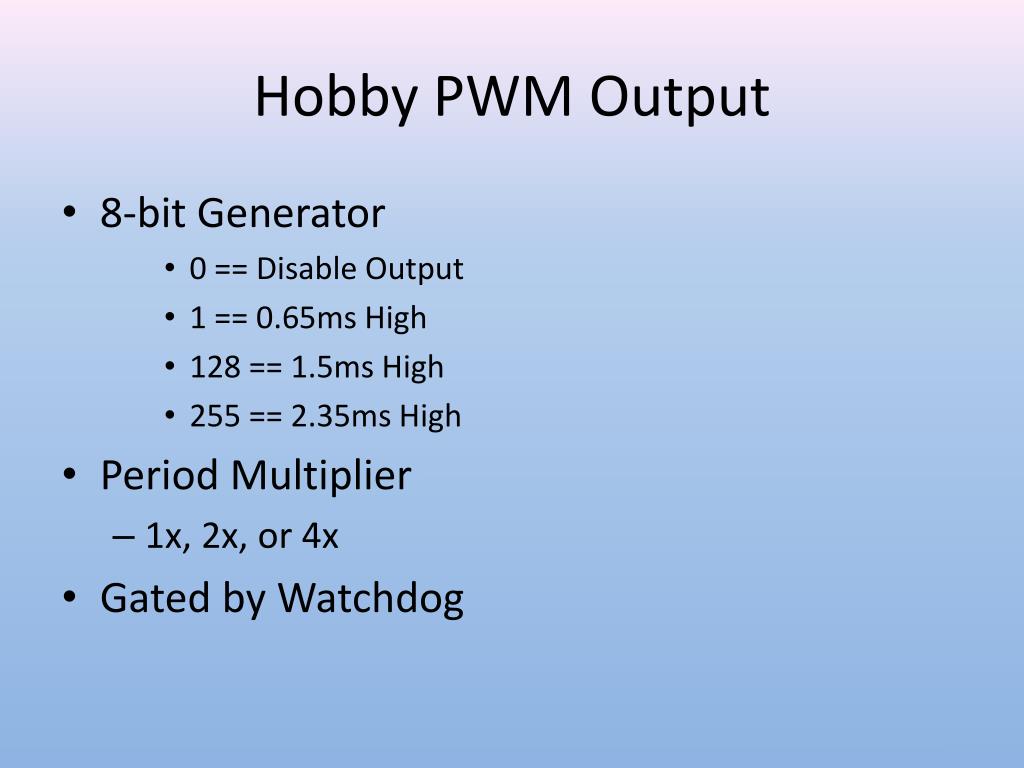 Hobby PWM Output

• 8-bit Generator
  • 0 == Disable Output
  • 1 == 0.65ms High
  • 128 == 1.5ms High
  • 255 == 2.35ms High
• Period Multiplier
  – 1x, 2x, or 4x
• Gated by Watchdog